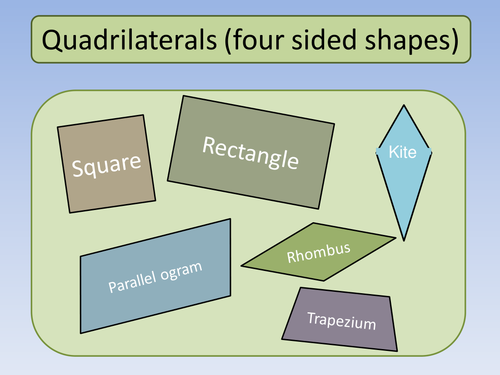 Quadrilaterals (four sided shapes)

Square

Rectangle

Kite

Parallel ogram

Rhombus

Trapezium